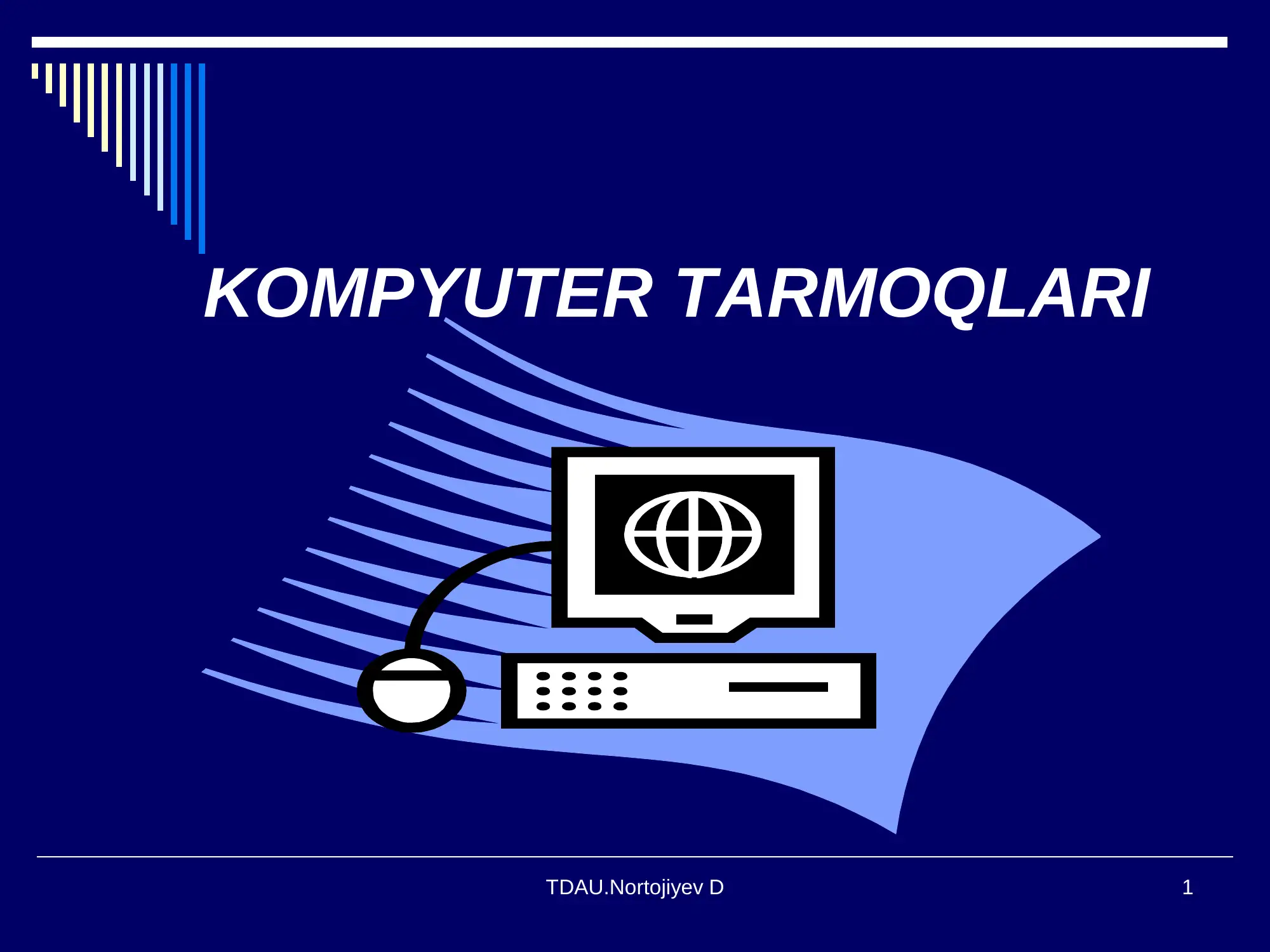 KOMPYUTER TARMOQLARI

TDAU.Nortojiyev D

1